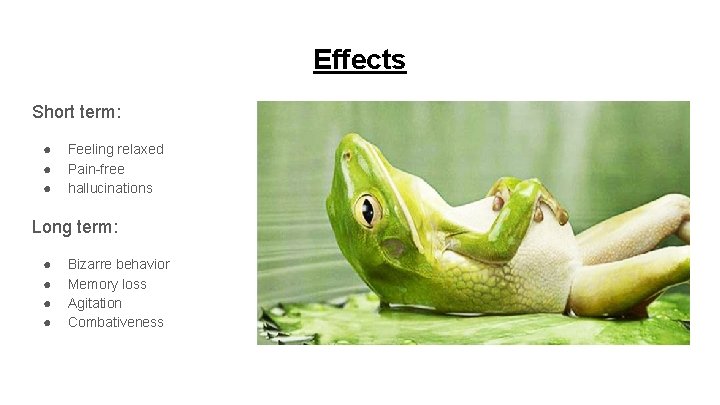 Effects

Short term:

- Feeling relaxed
- Pain-free
- hallucinations

Long term:

- Bizarre behavior
- Memory loss
- Agitation
- Combativeness